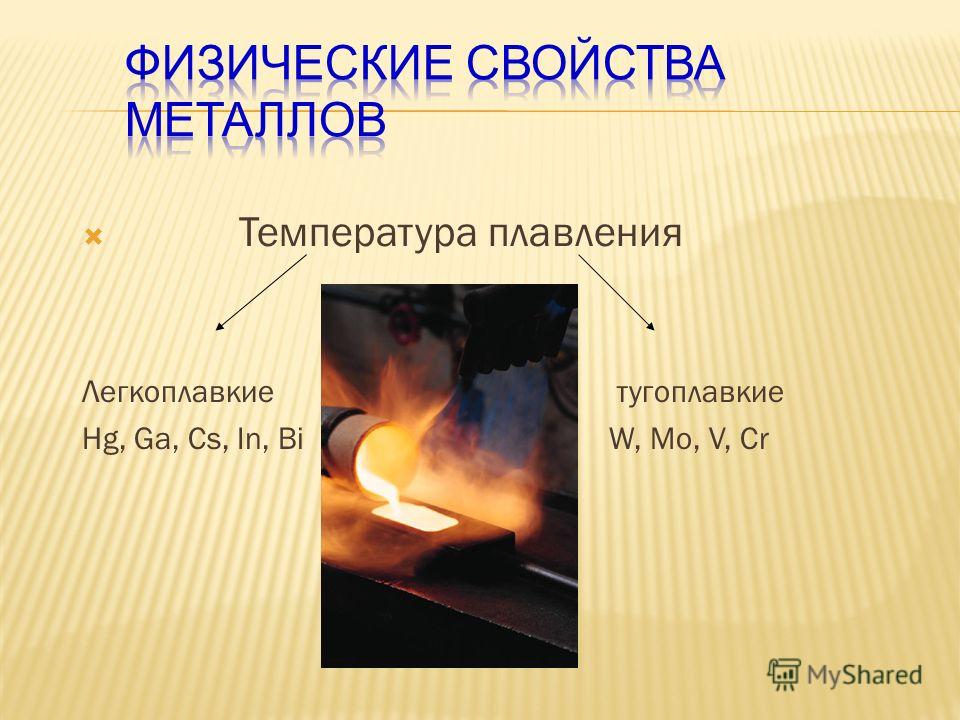 ФИЗИЧЕСКИЕ СВОЙСТВА МЕТАЛЛОВ

Температура плавления

Легкоплавкие
Hg, Ga, Cs, In, Bi

тугоплавкие
W, Mo, V, Cr

MyShared